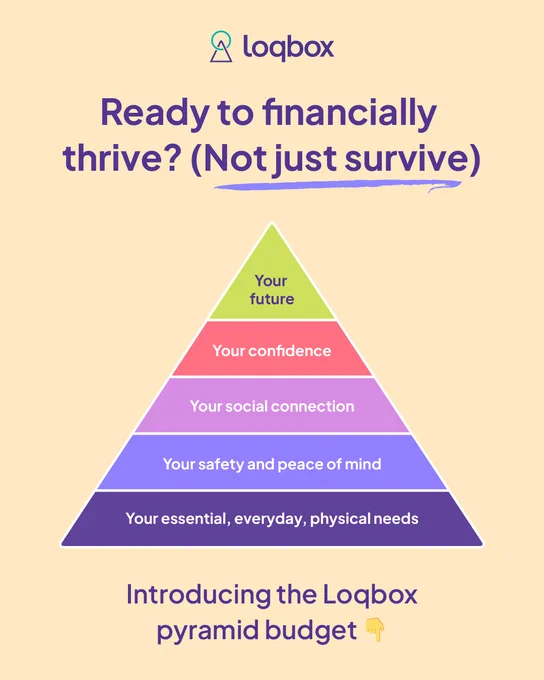 loqbox

Ready to financially thrive? (Not just survive)

Your future

Your confidence

Your social connection

Your safety and peace of mind

Your essential, everyday, physical needs

Introducing the Loqbox pyramid budget 👇